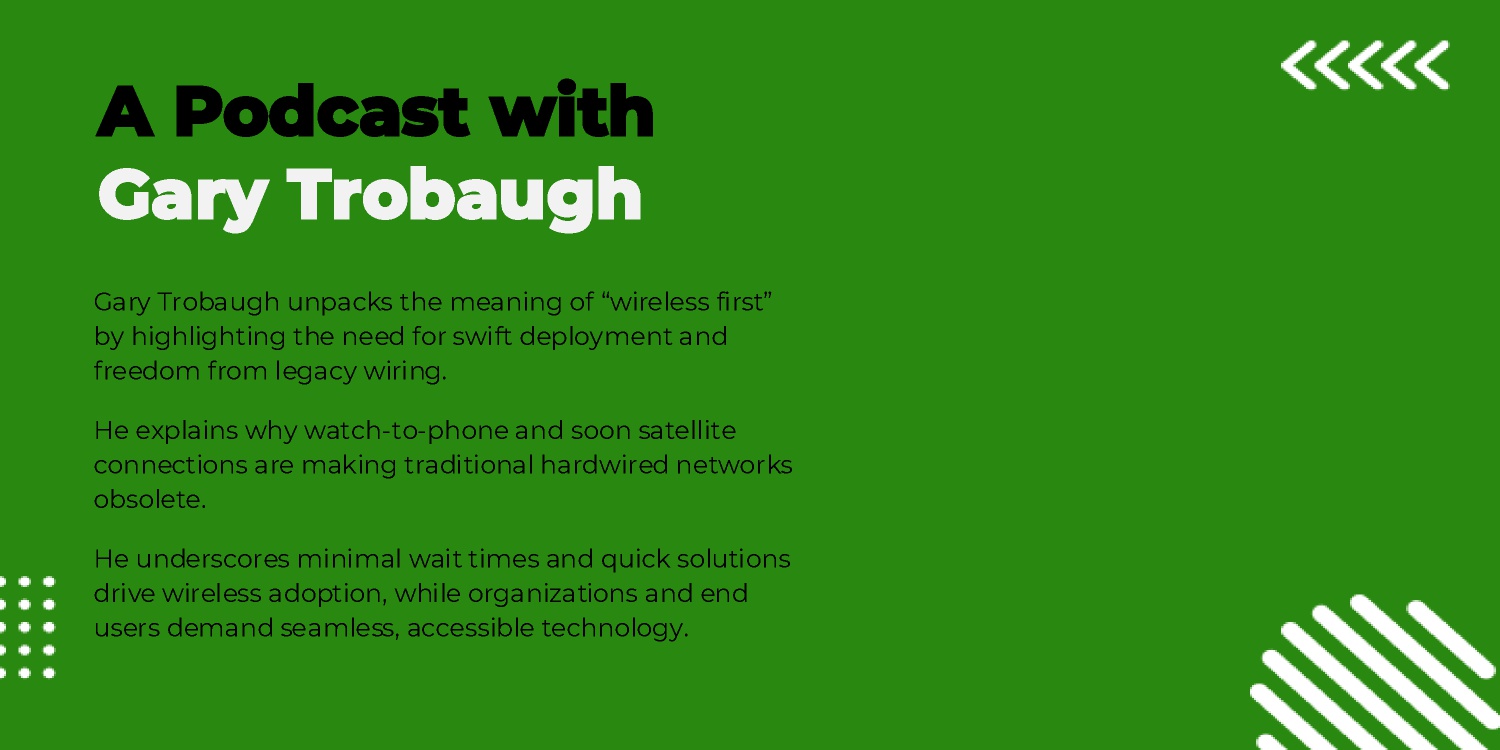 A Podcast with
Gary Trobaugh

Gary Trobaugh unpacks the meaning of “wireless first” by highlighting the need for swift deployment and freedom from legacy wiring.

He explains why watch-to-phone and soon satellite connections are making traditional hardwired networks obsolete.

He underscores minimal wait times and quick solutions drive wireless adoption, while organizations and end users demand seamless, accessible technology.